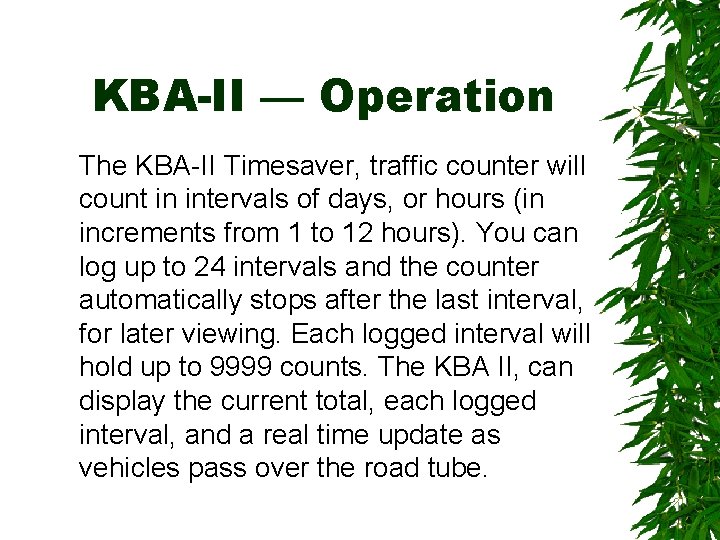 KBA-II — Operation

The KBA-II Timesaver, traffic counter will count in intervals of days, or hours (in increments from 1 to 12 hours). You can log up to 24 intervals and the counter automatically stops after the last interval, for later viewing. Each logged interval will hold up to 9999 counts. The KBA II, can display the current total, each logged interval, and a real time update as vehicles pass over the road tube.